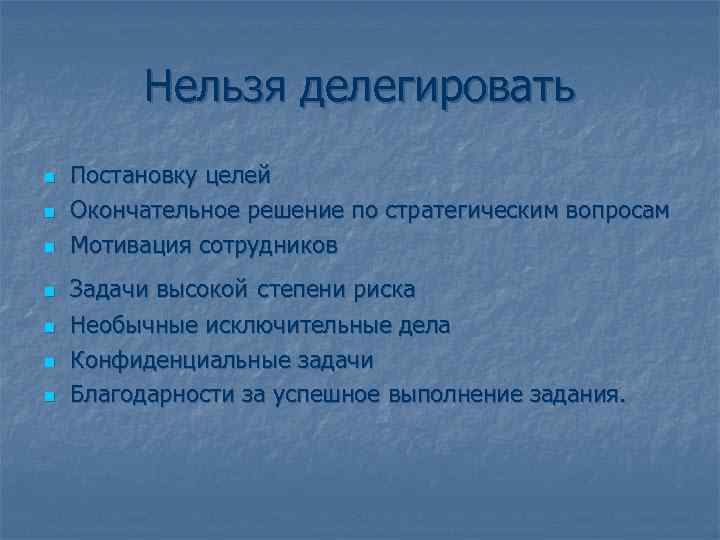 Нельзя делегировать

- Постановку целей
- Окончательное решение по стратегическим вопросам
- Мотивация сотрудников
- Задачи высокой степени риска
- Необычные исключительные дела
- Конфиденциальные задачи
- Благодарности за успешное выполнение задания.